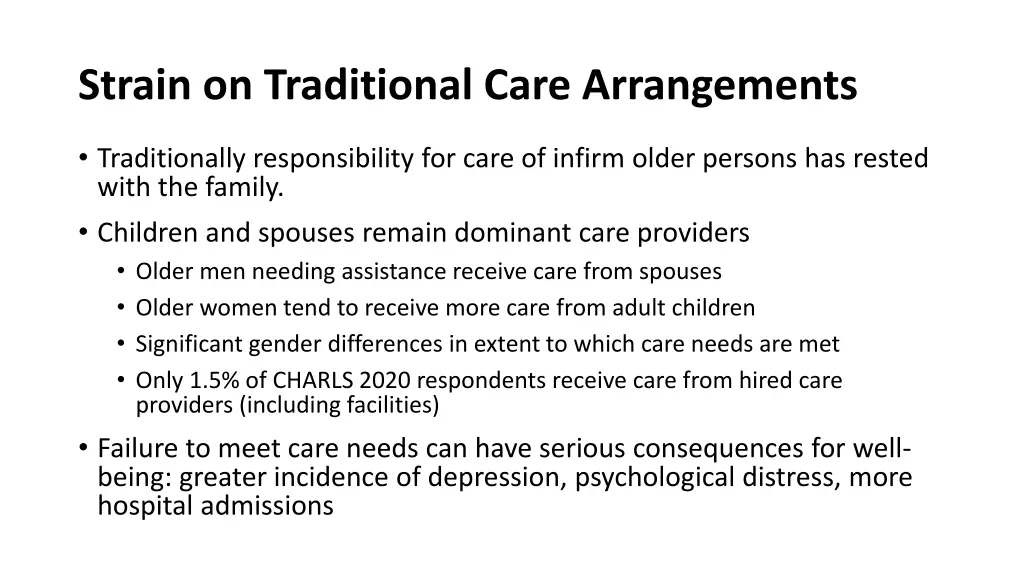 Strain on Traditional Care Arrangements

• Traditionally responsibility for care of infirm older persons has rested with the family.

• Children and spouses remain dominant care providers
  • Older men needing assistance receive care from spouses
  • Older women tend to receive more care from adult children
  • Significant gender differences in extent to which care needs are met
  • Only 1.5% of CHARLS 2020 respondents receive care from hired care providers (including facilities)

• Failure to meet care needs can have serious consequences for well-being: greater incidence of depression, psychological distress, more hospital admissions